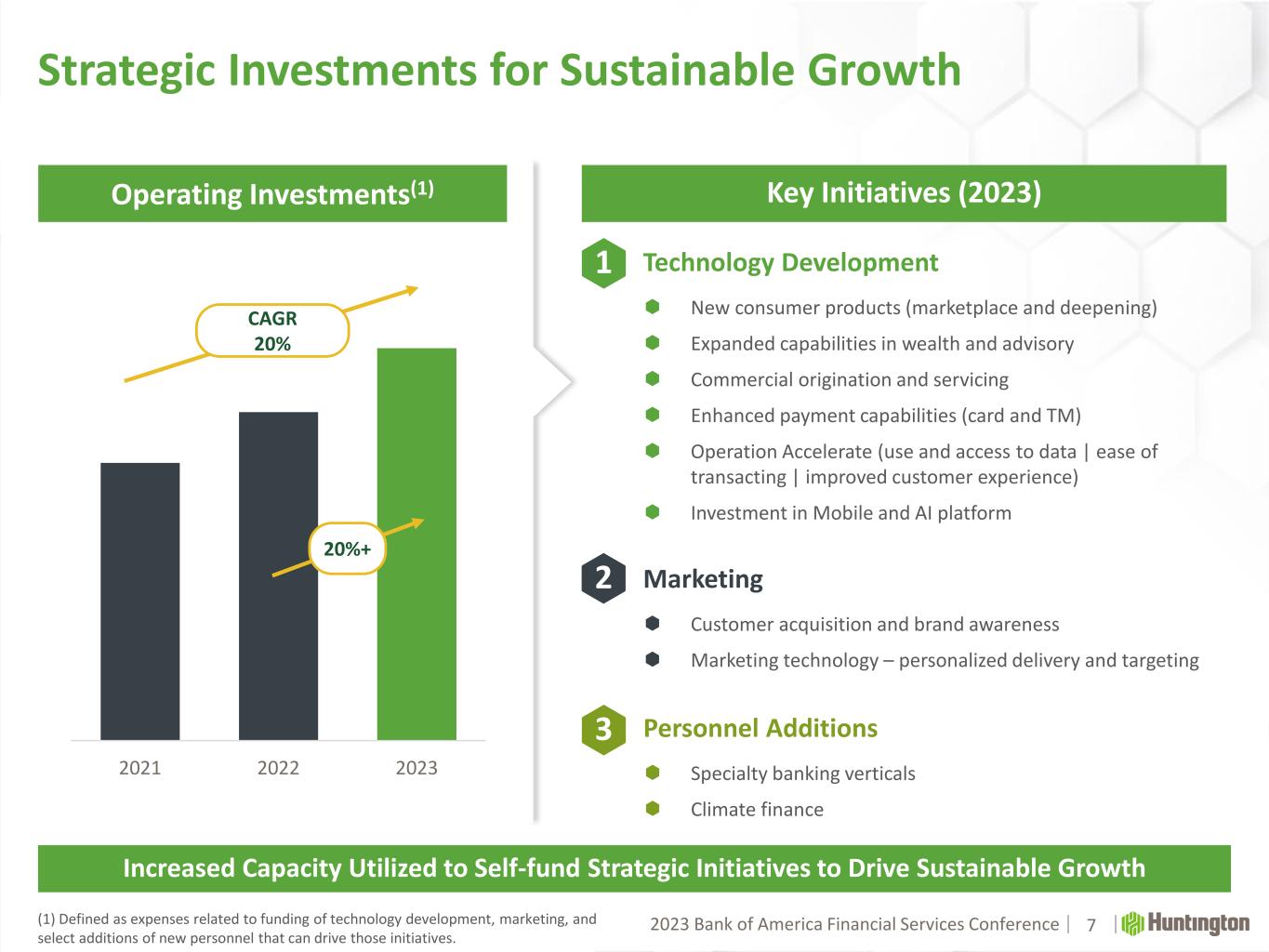 Strategic Investments for Sustainable Growth

Operating Investments$^{(1)}$

CAGR 20%

20%+

2021 2022 2023

Key Initiatives (2023)

1 Technology Development

New consumer products (marketplace and deepening)

Expanded capabilities in wealth and advisory

Commercial origination and servicing

Enhanced payment capabilities (card and TM)

Operation Accelerate (use and access to data | ease of transacting | improved customer experience)

Investment in Mobile and AI platform

2 Marketing

Customer acquisition and brand awareness

Marketing technology – personalized delivery and targeting

3 Personnel Additions

Specialty banking verticals

Climate finance

Increased Capacity Utilized to Self-fund Strategic Initiatives to Drive Sustainable Growth

(1) Defined as expenses related to funding of technology development, marketing, and select additions of new personnel that can drive those initiatives.

2023 Bank of America Financial Services Conference | 7 | Huntington